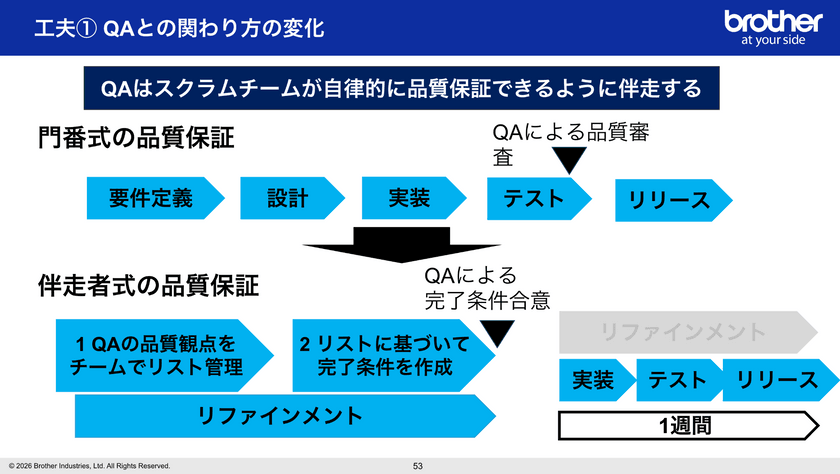 工夫① QAとの関わり方の変化

brother
at your side

QAはスクラムチームが自律的に品質保証できるように伴走する

門番式の品質保証

QAによる品質審査

要件定義

設計

実装

テスト

リリース

伴走者式の品質保証

QAによる完了条件合意

1 QAの品質観点をチームでリスト管理

2 リストに基づいて完了条件を作成

リファインメント

リファインメント

実装

テスト

リリース

1週間

© 2026 Brother Industries, Ltd. All Rights Reserved.

53